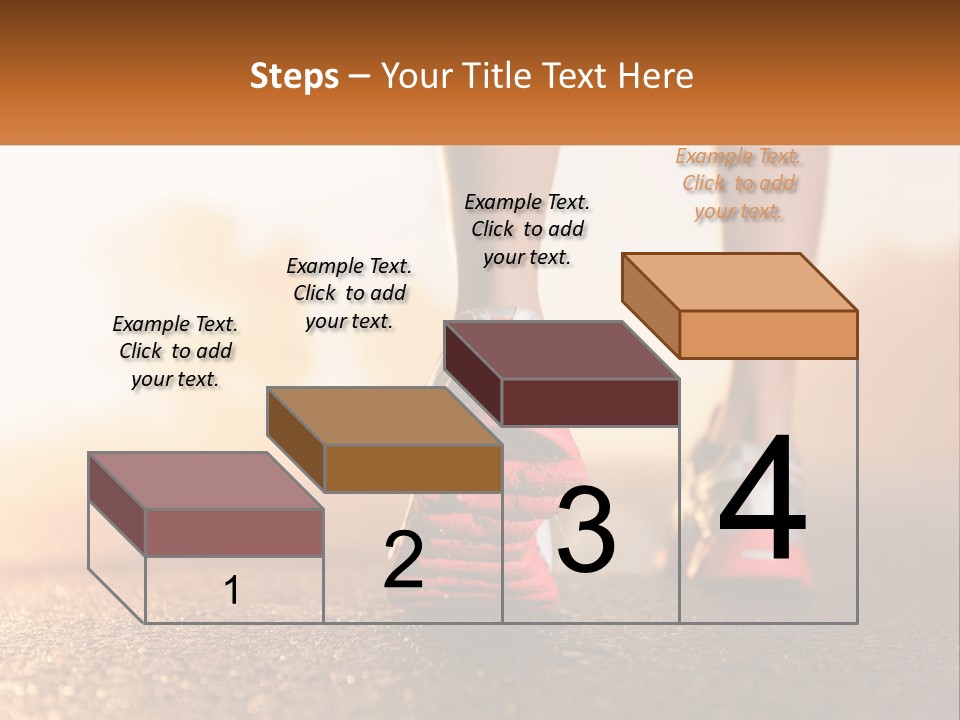 Steps – Your Title Text Here

Example Text. Click to add your text.

Example Text. Click to add your text.

Example Text. Click to add your text.

Example Text. Click to add your text.

1

2

3

4